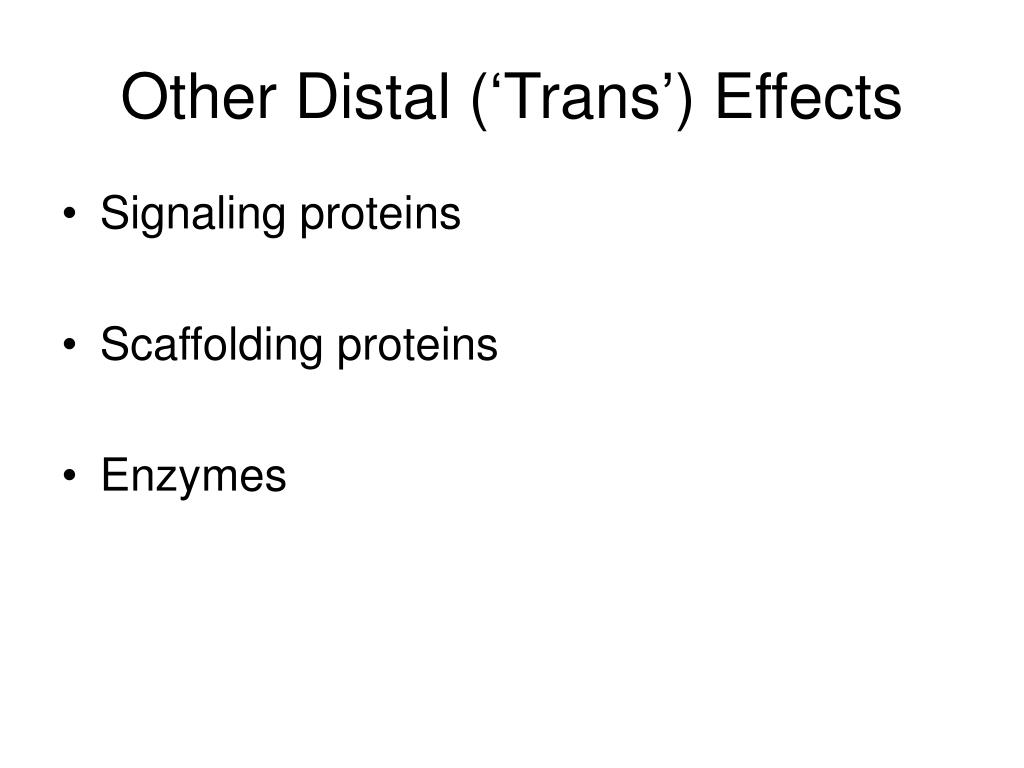 Other Distal (‘Trans’) Effects

• Signaling proteins

• Scaffolding proteins

• Enzymes